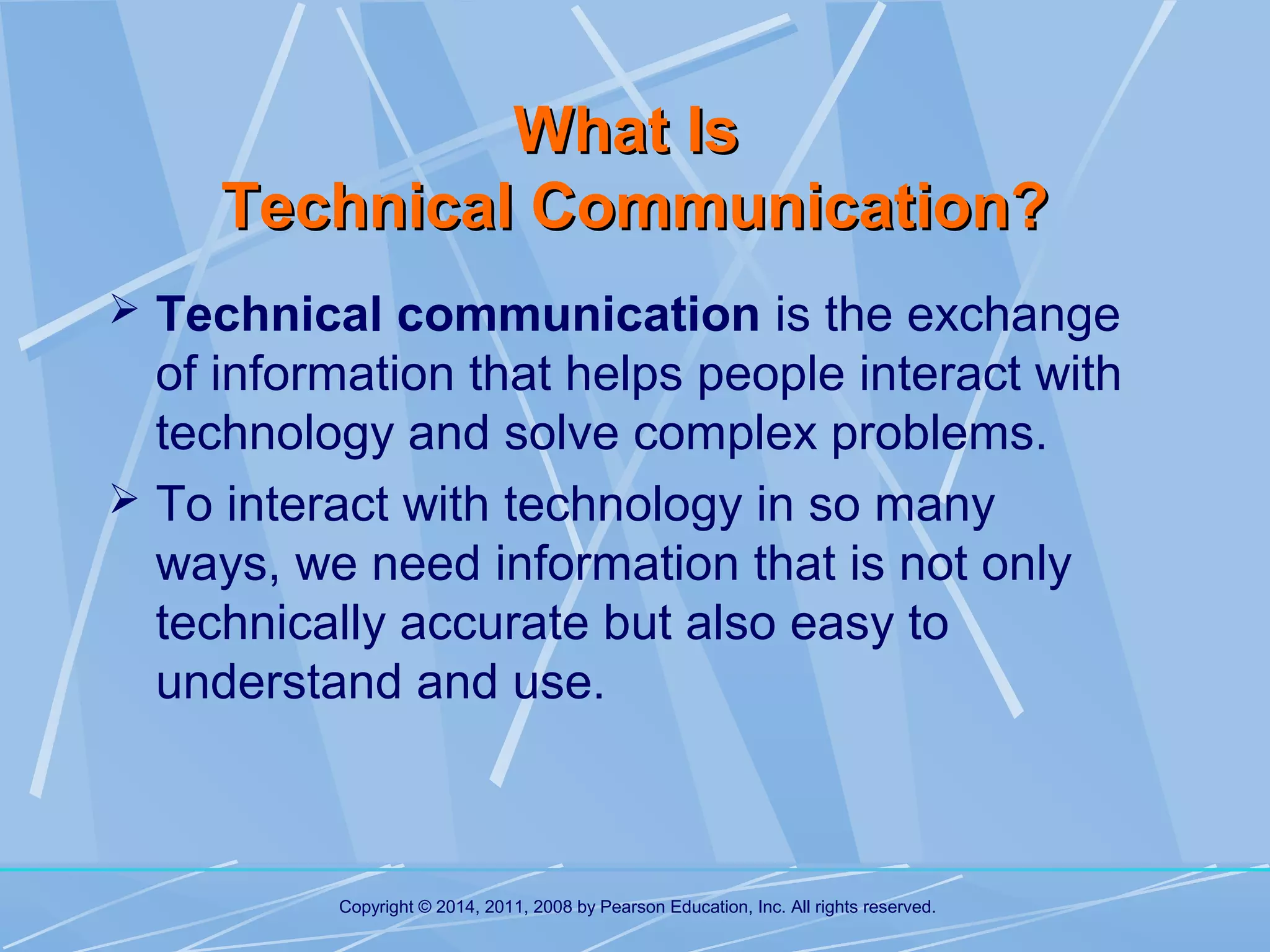 What Is
Technical Communication?

➢ Technical communication is the exchange of information that helps people interact with technology and solve complex problems.

➢ To interact with technology in so many ways, we need information that is not only technically accurate but also easy to understand and use.

Copyright © 2014, 2011, 2008 by Pearson Education, Inc. All rights reserved.